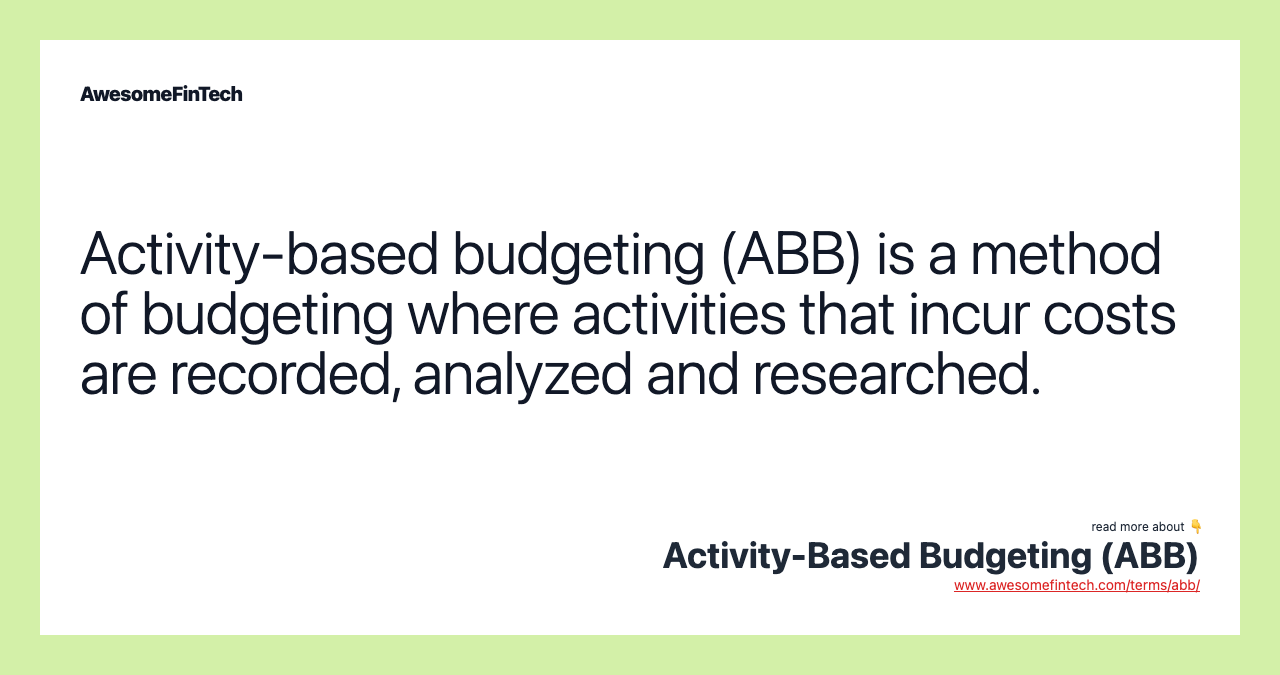 AwesomeFinTech

Activity-based budgeting (ABB) is a method of budgeting where activities that incur costs are recorded, analyzed and researched.

read more about 👇
Activity-Based Budgeting (ABB)
www.awesomefintech.com/terms/abb/